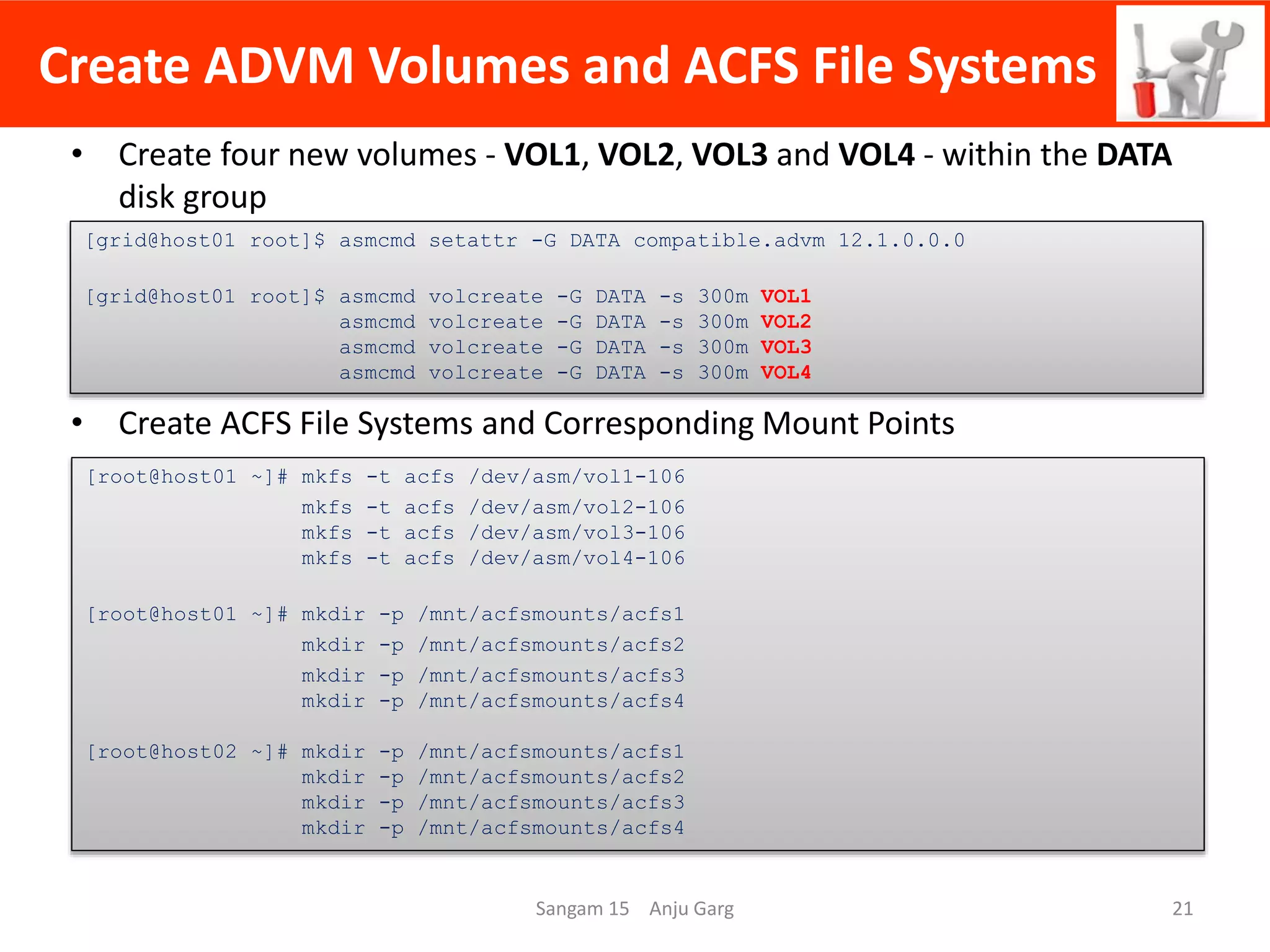 Create ADVM Volumes and ACFS File Systems

• Create four new volumes - VOL1, VOL2, VOL3 and VOL4 - within the DATA disk group

[grid@host01 root]$ asmcmd setattr -G DATA compatible.advm 12.1.0.0.0

[grid@host01 root]$ asmcmd volcreate -G DATA -s 300m VOL1
asmcmd volcreate -G DATA -s 300m VOL2
asmcmd volcreate -G DATA -s 300m VOL3
asmcmd volcreate -G DATA -s 300m VOL4

• Create ACFS File Systems and Corresponding Mount Points

[root@host01 ~]# mkfs -t acfs /dev/asm/vol1-106
mkfs -t acfs /dev/asm/vol2-106
mkfs -t acfs /dev/asm/vol3-106
mkfs -t acfs /dev/asm/vol4-106

[root@host01 ~]# mkdir -p /mnt/acfsmounts/acfs1
mkdir -p /mnt/acfsmounts/acfs2
mkdir -p /mnt/acfsmounts/acfs3
mkdir -p /mnt/acfsmounts/acfs4

[root@host02 ~]# mkdir -p /mnt/acfsmounts/acfs1
mkdir -p /mnt/acfsmounts/acfs2
mkdir -p /mnt/acfsmounts/acfs3
mkdir -p /mnt/acfsmounts/acfs4

Sangam 15 Anju Garg

21